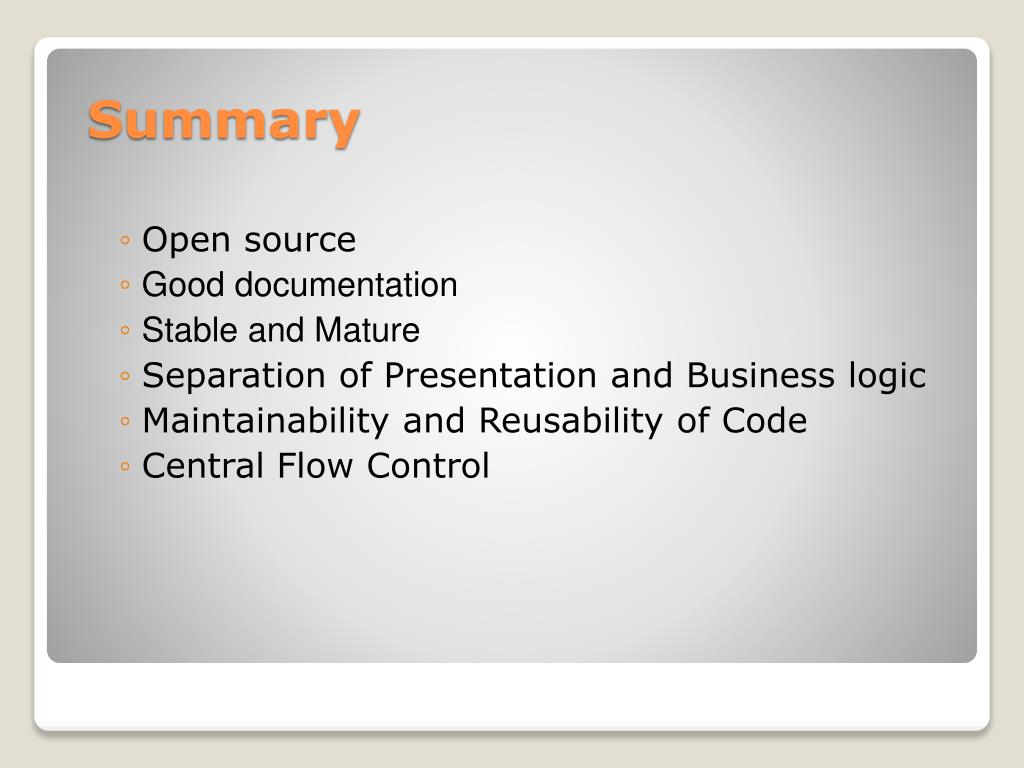 Summary

◦ Open source
◦ Good documentation
◦ Stable and Mature
◦ Separation of Presentation and Business logic
◦ Maintainability and Reusability of Code
◦ Central Flow Control